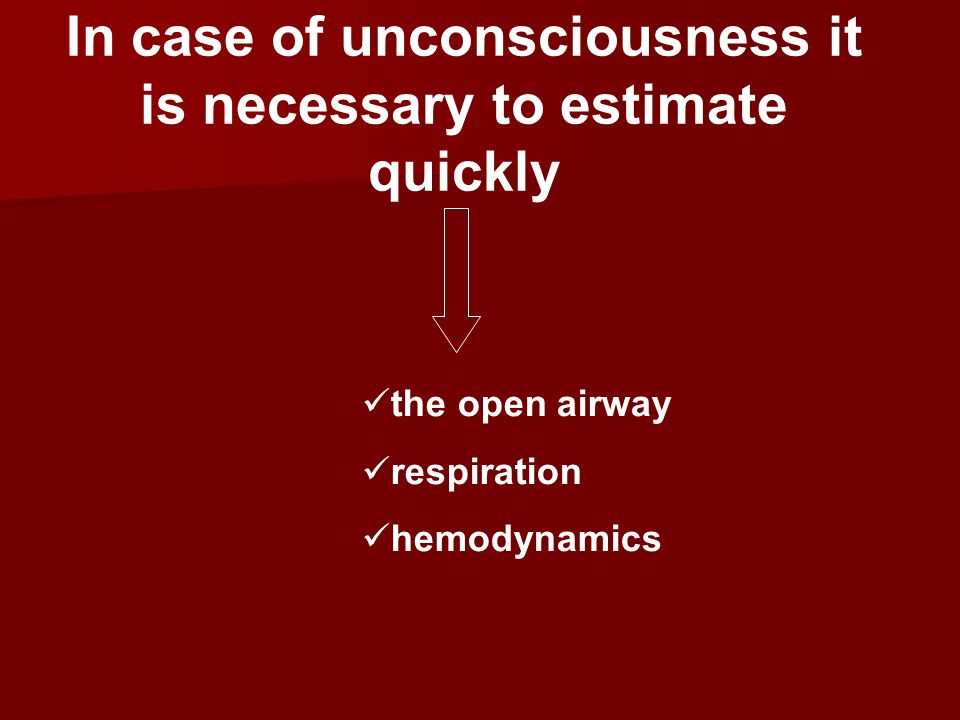 In case of unconsciousness it is necessary to estimate quickly

✓the open airway

✓respiration

✓hemodynamics